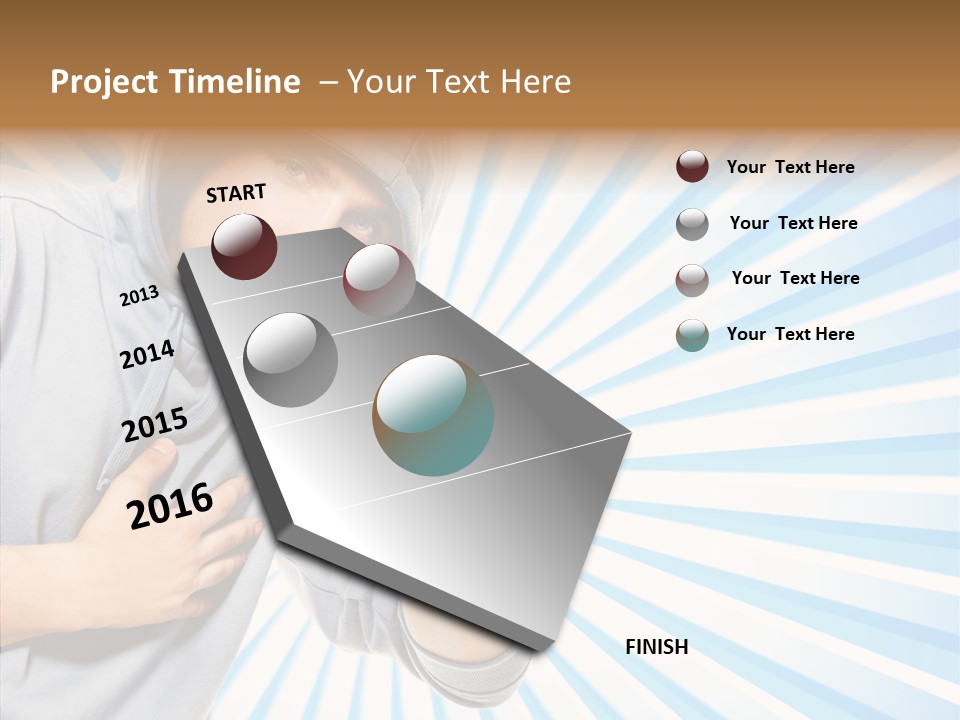 Project Timeline – Your Text Here

START

2013

2014

2015

2016

Your Text Here

Your Text Here

Your Text Here

Your Text Here

FINISH